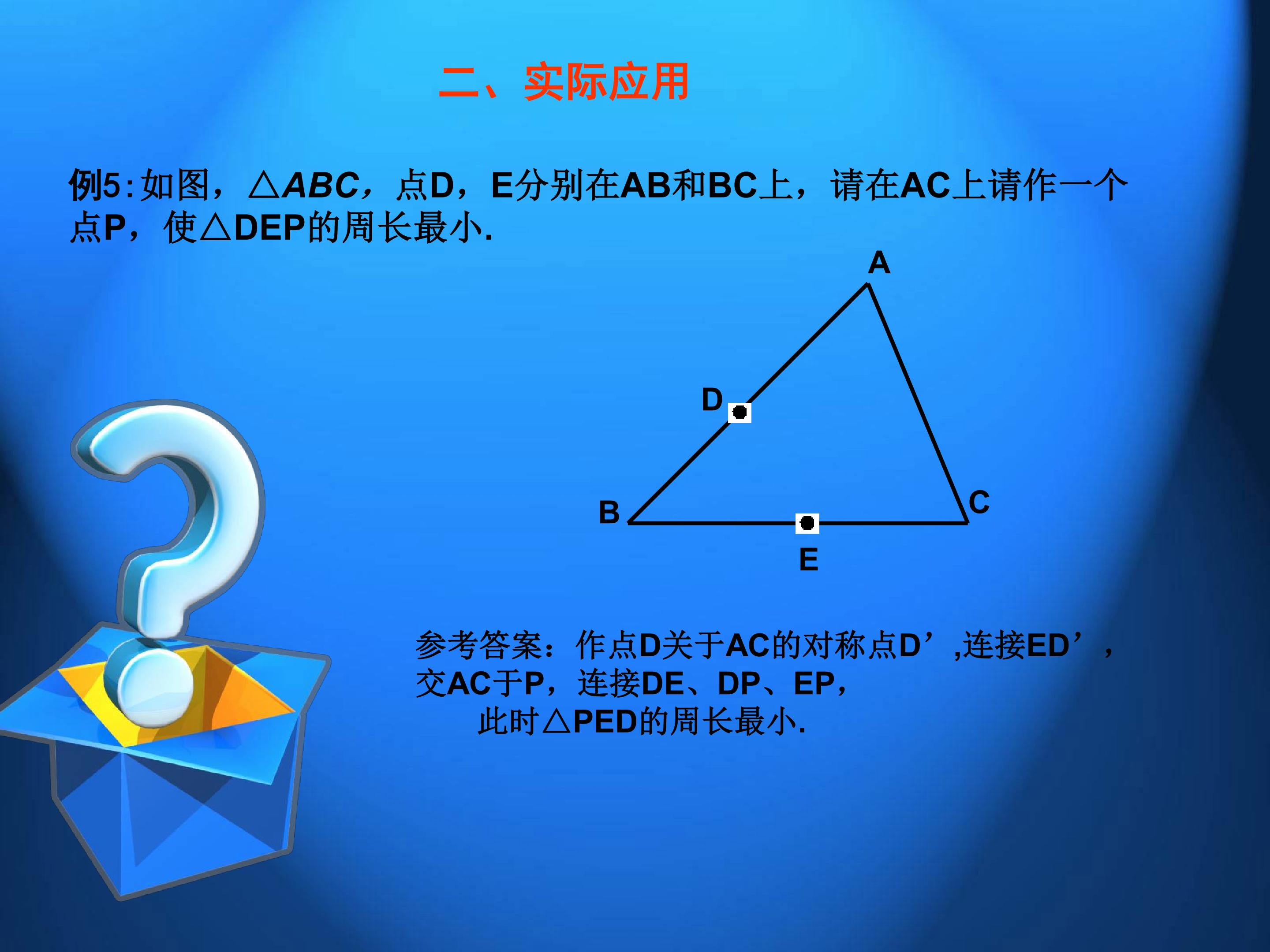 二、实际应用

例5:如图，△ABC，点D，E分别在AB和BC上，请在AC上请作一个点P，使△DEP的周长最小.

A
D
B
C
E

参考答案：作点D关于AC的对称点D’,连接ED’，交AC于P，连接DE、DP、EP，
此时△PED的周长最小.